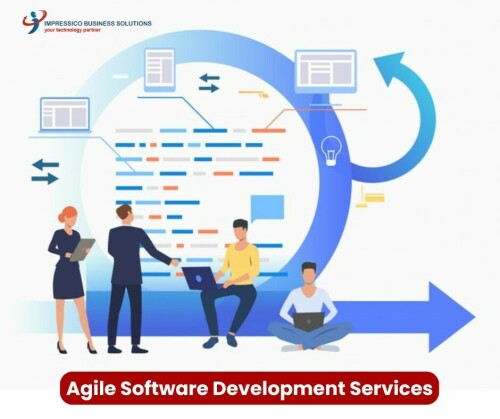 IMPRESSICO BUSINESS SOLUTIONS
your technology partner

Agile Software Development Services